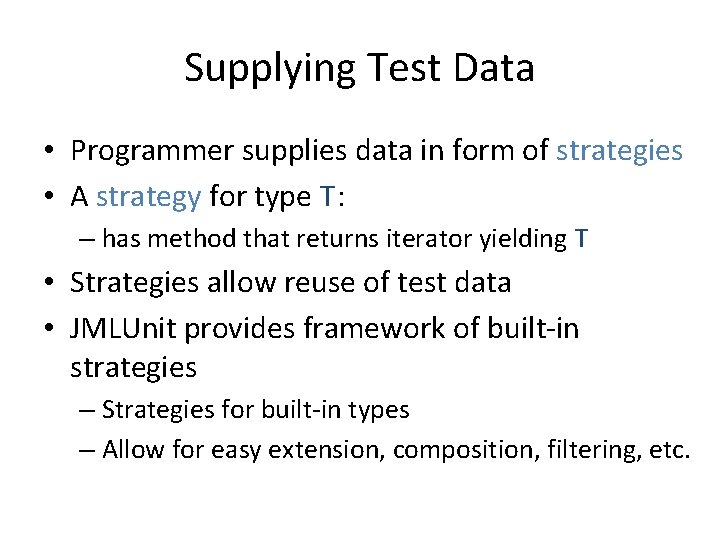 Supplying Test Data

• Programmer supplies data in form of strategies
• A strategy for type T:
– has method that returns iterator yielding T
• Strategies allow reuse of test data
• JMLUnit provides framework of built-in strategies
– Strategies for built-in types
– Allow for easy extension, composition, filtering, etc.